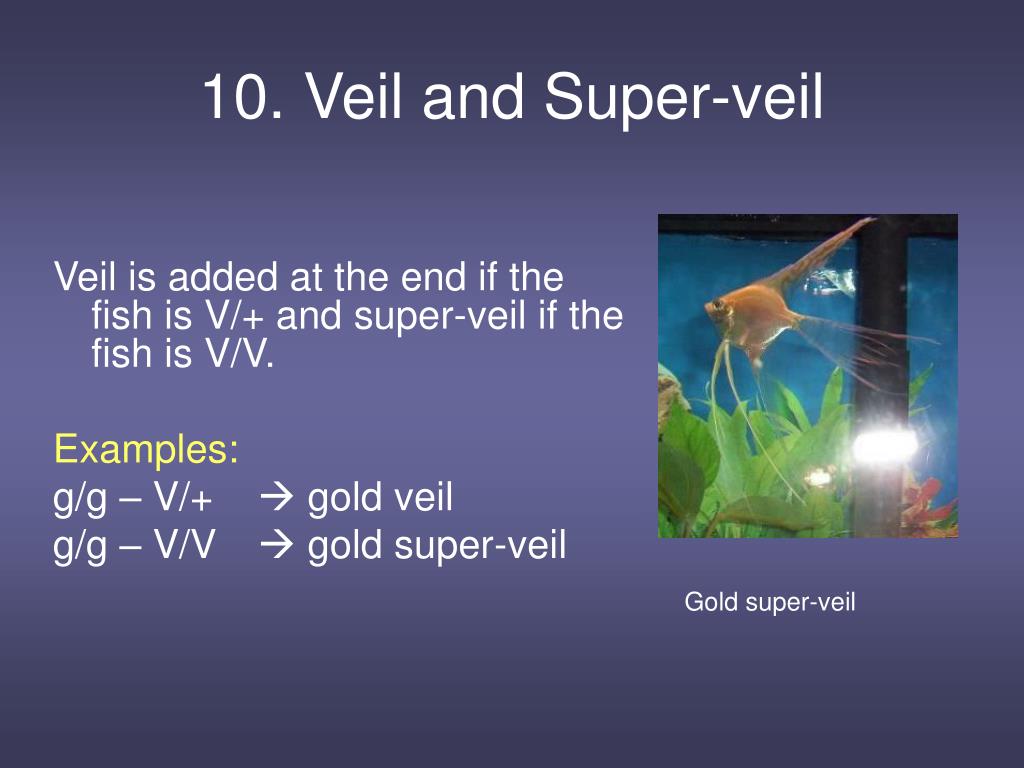 10. Veil and Super-veil

Veil is added at the end if the fish is V/+ and super-veil if the fish is V/V.

Examples:
g/g – V/+ → gold veil
g/g – V/V → gold super-veil

Gold super-veil